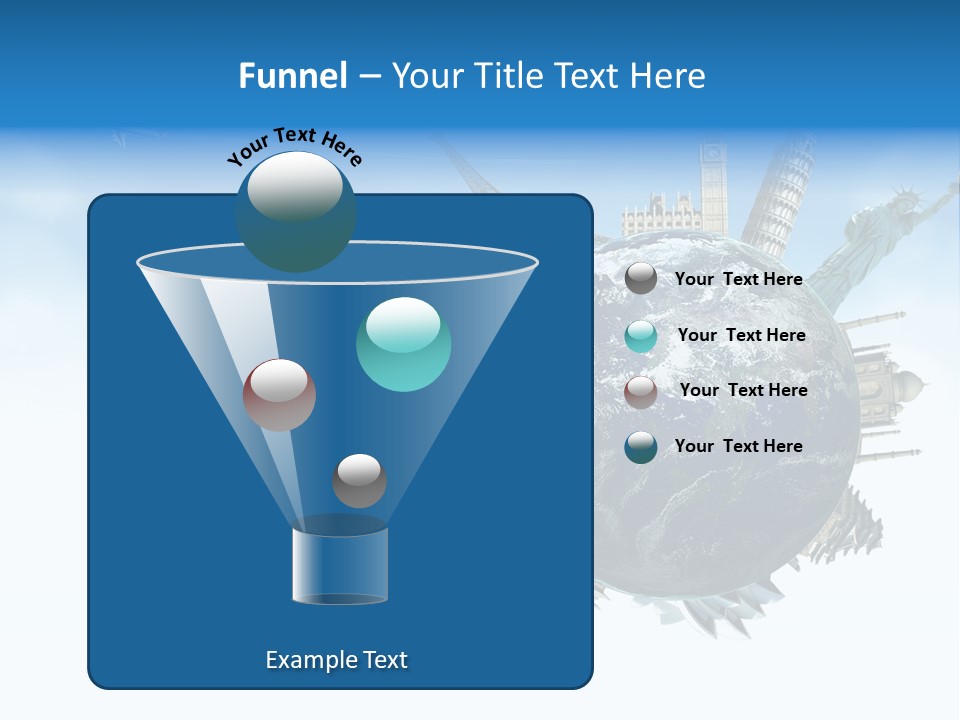 Funnel – Your Title Text Here

Your Text Here

Your Text Here

Your Text Here

Your Text Here

Your Text Here

Example Text